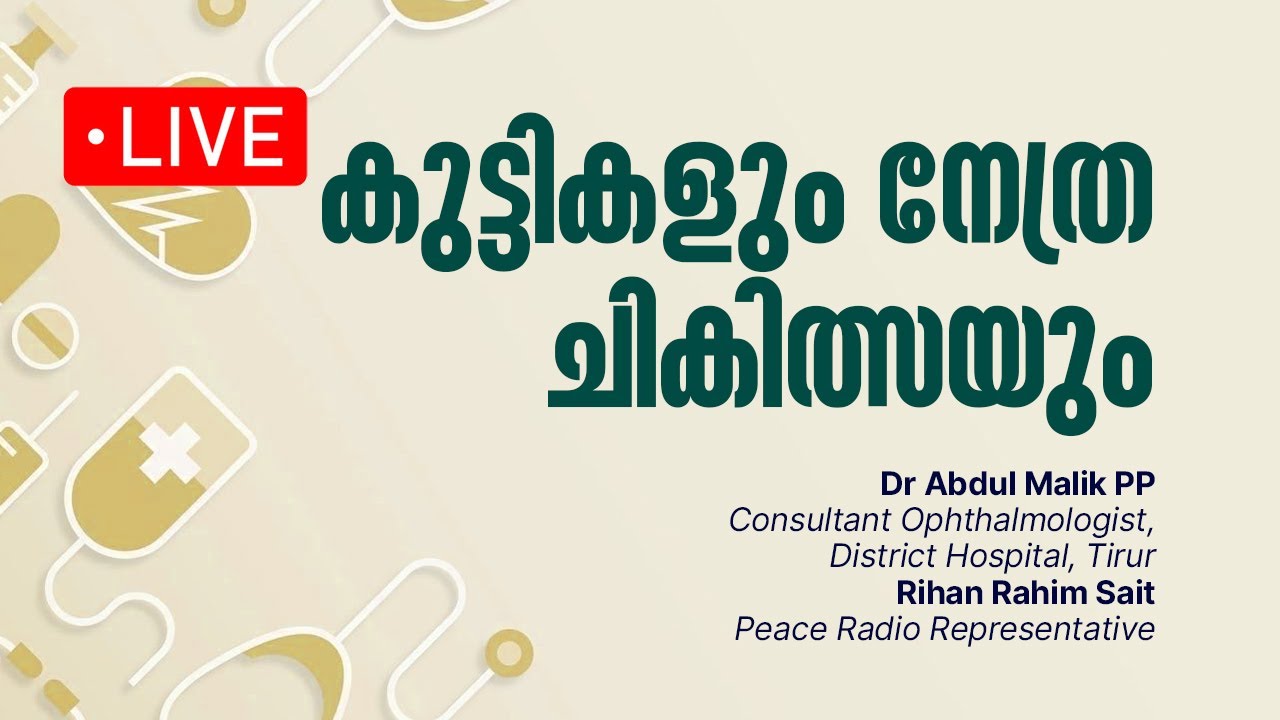 •LIVE

കുട്ടികളും നേത്ര ചികിത്സയും

Dr Abdul Malik PP
Consultant Ophthalmologist, District Hospital, Tirur
Rihan Rahim Sait
Peace Radio Representative